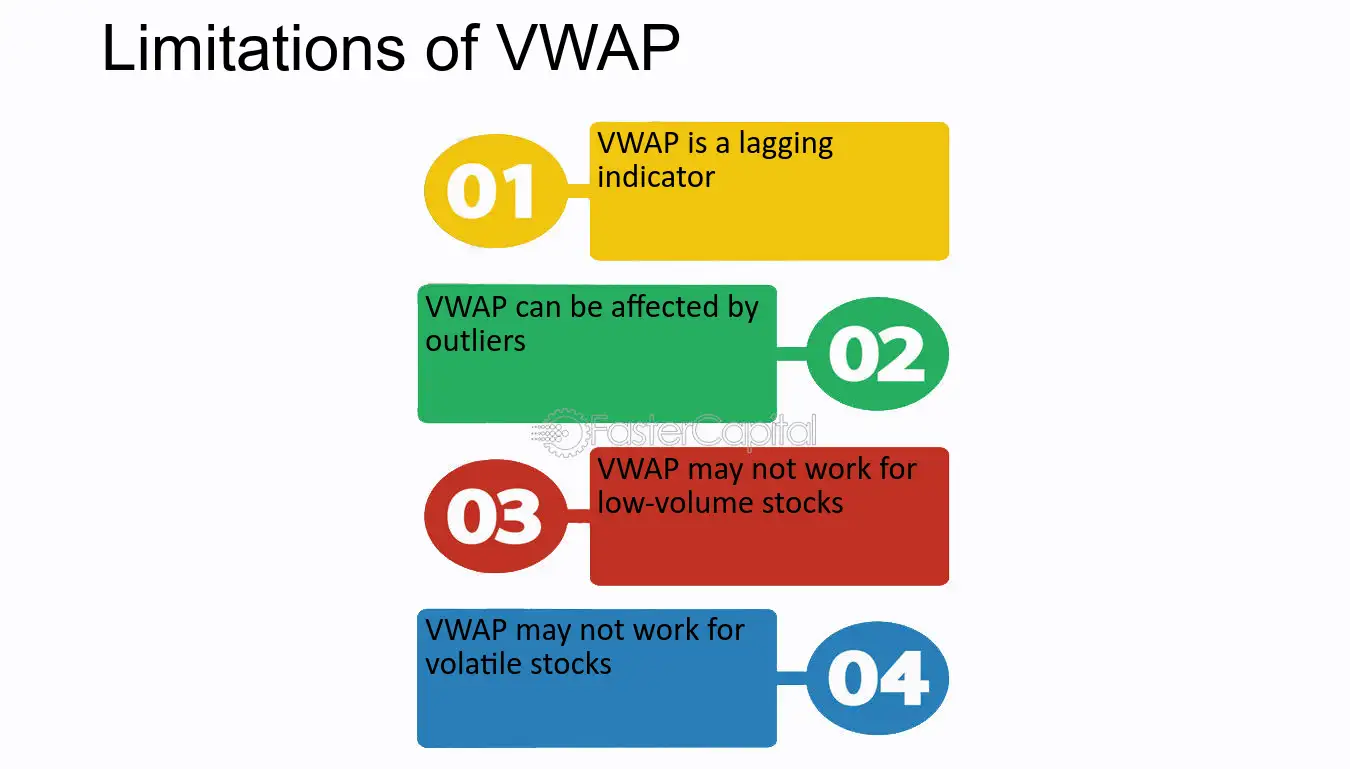 Limitations of VWAP

01

VWAP is a lagging indicator

VWAP can be affected by outliers

02

03

VWAP may not work for low-volume stocks

VWAP may not work for volatile stocks

04

FasterCapital